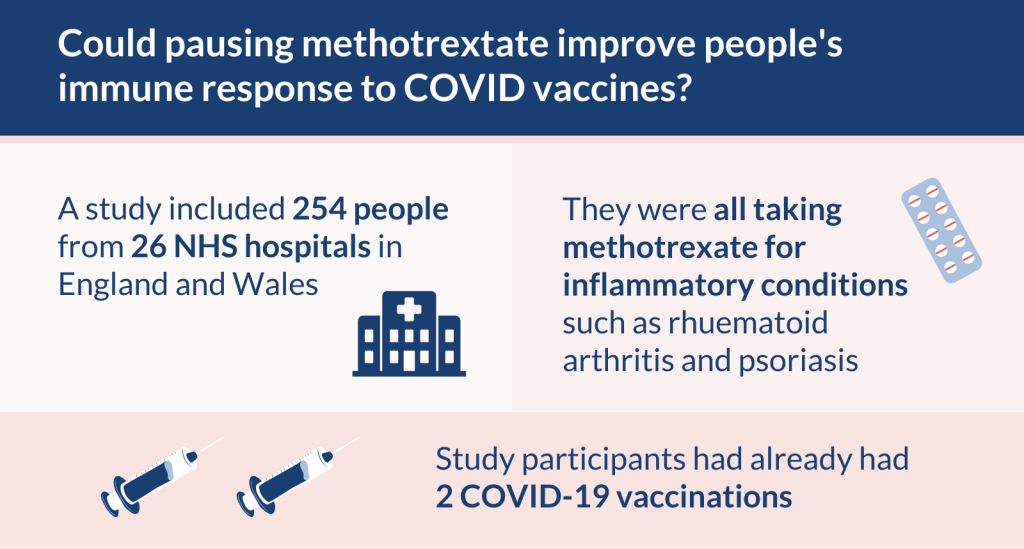 Could pausing methotrextate improve people's immune response to COVID vaccines?

A study included 254 people from 26 NHS hospitals in England and Wales

They were all taking methotrexate for inflammatory conditions such as rhuematoid arthritis and psoriasis

Study participants had already had 2 COVID-19 vaccinations